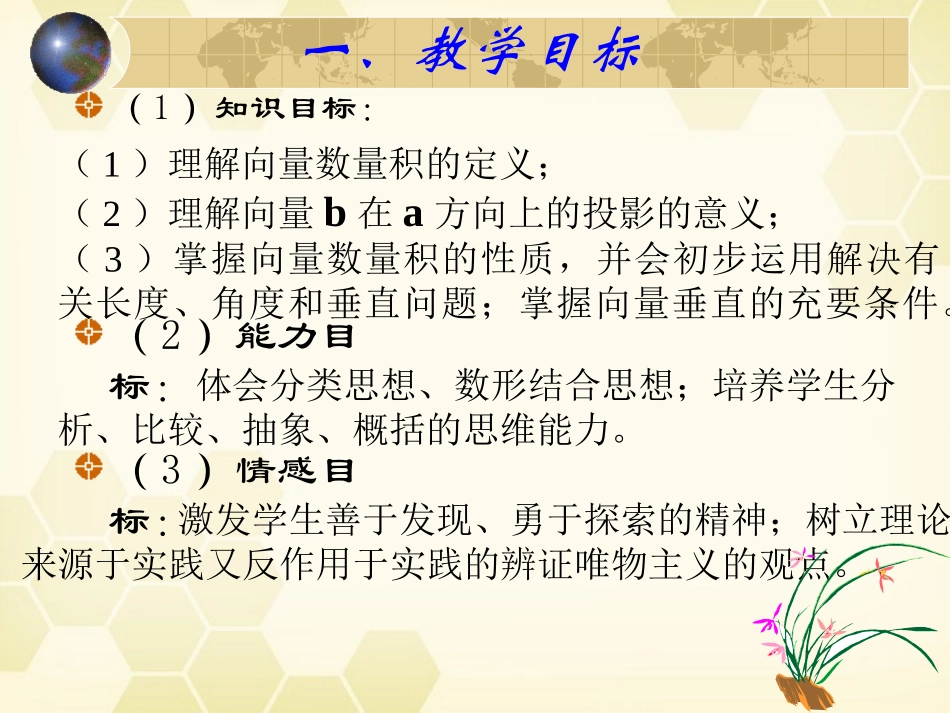 一、教学目标

（1）知识目标：

（1）理解向量数量积的定义；

（2）理解向量 b 在 a 方向上的投影的意义；

（3）掌握向量数量积的性质，并会初步运用解决有关长度、角度和垂直问题；掌握向量垂直的充要条件。

（2）能力目标：体会分类思想、数形结合思想；培养学生分析、比较、抽象、概括的思维能力。

（3）情感目标：激发学生善于发现、勇于探索的精神；树立理论来源于实践又反作用于实践的辨证唯物主义的观点。